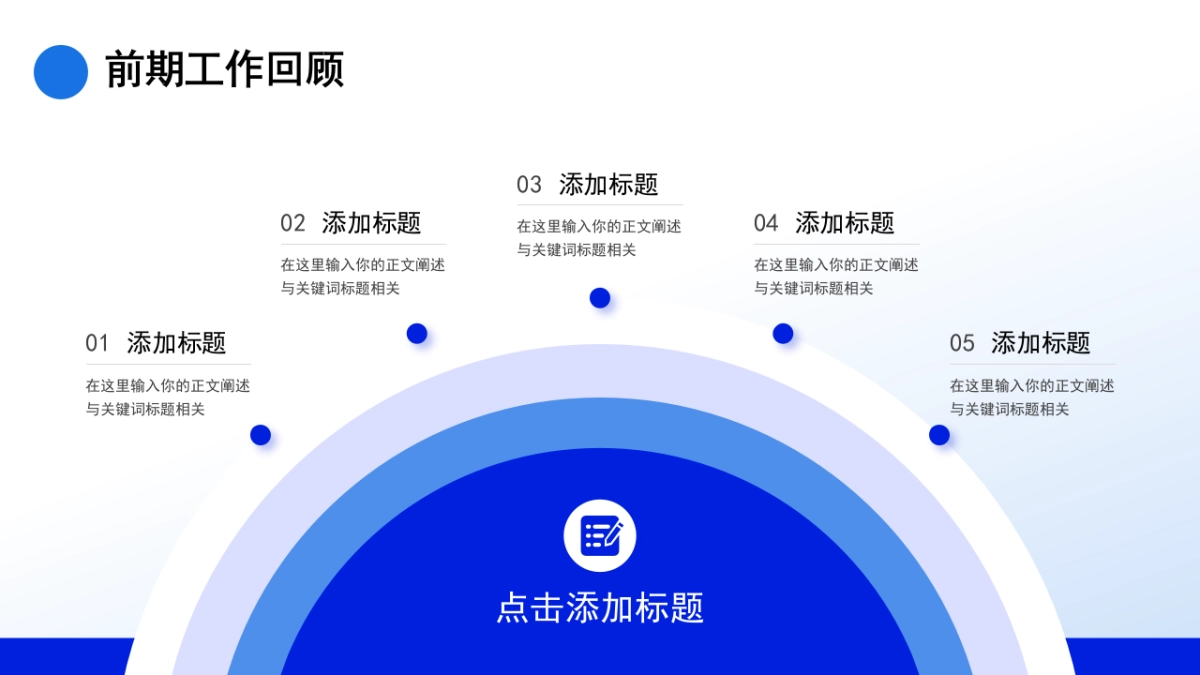 前期工作回顾

01 添加标题
在这里输入你的正文阐述与关键词标题相关

02 添加标题
在这里输入你的正文阐述与关键词标题相关

03 添加标题
在这里输入你的正文阐述与关键词标题相关

04 添加标题
在这里输入你的正文阐述与关键词标题相关

05 添加标题
在这里输入你的正文阐述与关键词标题相关

点击添加标题